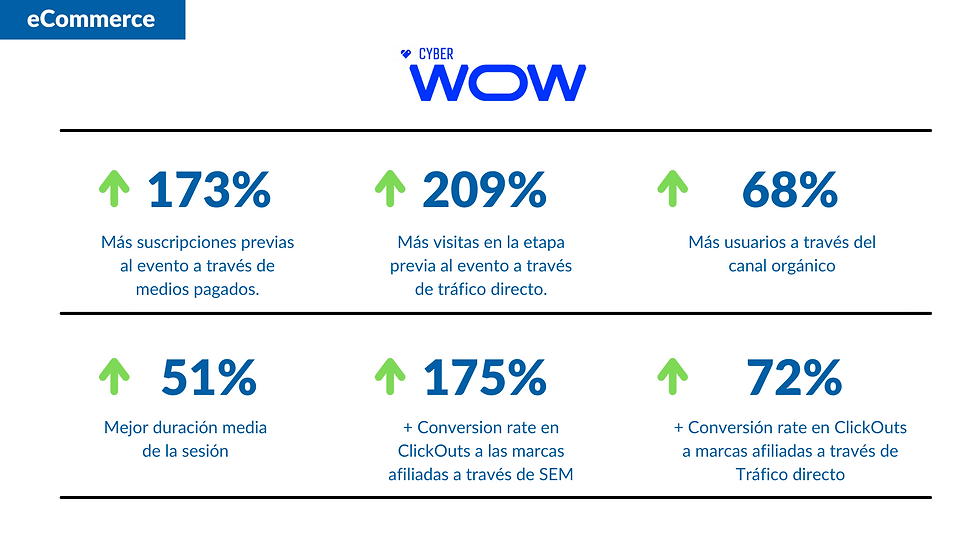 eCommerce

CYBER
WOW

173%
Más suscripciones previas al evento a través de medios pagados.

209%
Más visitas en la etapa previa al evento a través de tráfico directo.

68%
Más usuarios a través del canal orgánico

51%
Mejor duración media de la sesión

175%
+ Conversion rate en ClickOuts a las marcas afiliadas a través de SEM

72%
+ Conversión rate en ClickOuts a marcas afiliadas a través de Tráfico directo